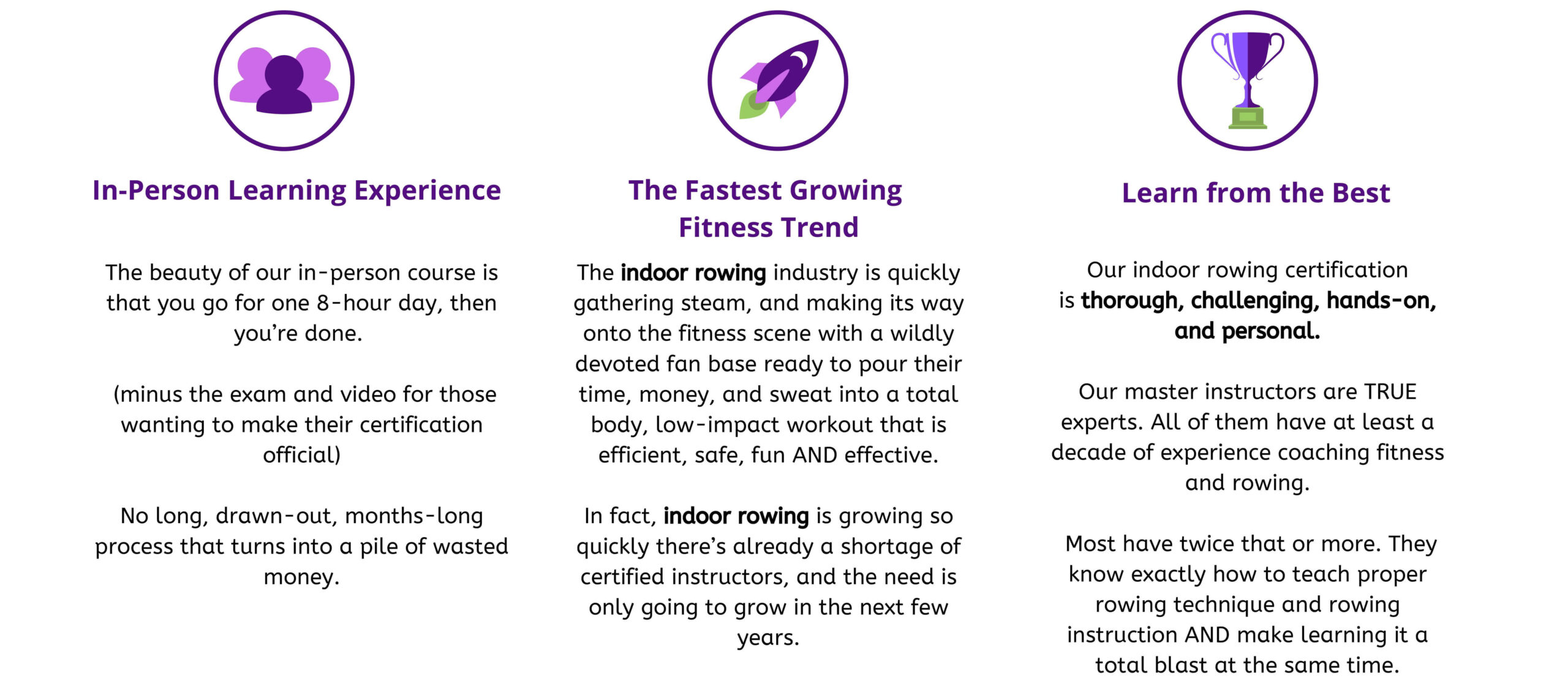 In-Person Learning Experience

The beauty of our in-person course is that you go for one 8-hour day, then you're done.

(minus the exam and video for those wanting to make their certification official)

No long, drawn-out, months-long process that turns into a pile of wasted money.

The Fastest Growing Fitness Trend

The indoor rowing industry is quickly gathering steam, and making its way onto the fitness scene with a wildly devoted fan base ready to pour their time, money, and sweat into a total body, low-impact workout that is efficient, safe, fun AND effective.

In fact, indoor rowing is growing so quickly there's already a shortage of certified instructors, and the need is only going to grow in the next few years.

Learn from the Best

Our indoor rowing certification is thorough, challenging, hands-on, and personal.

Our master instructors are TRUE experts. All of them have at least a decade of experience coaching fitness and rowing.

Most have twice that or more. They know exactly how to teach proper rowing technique and rowing instruction AND make learning it a total blast at the same time.